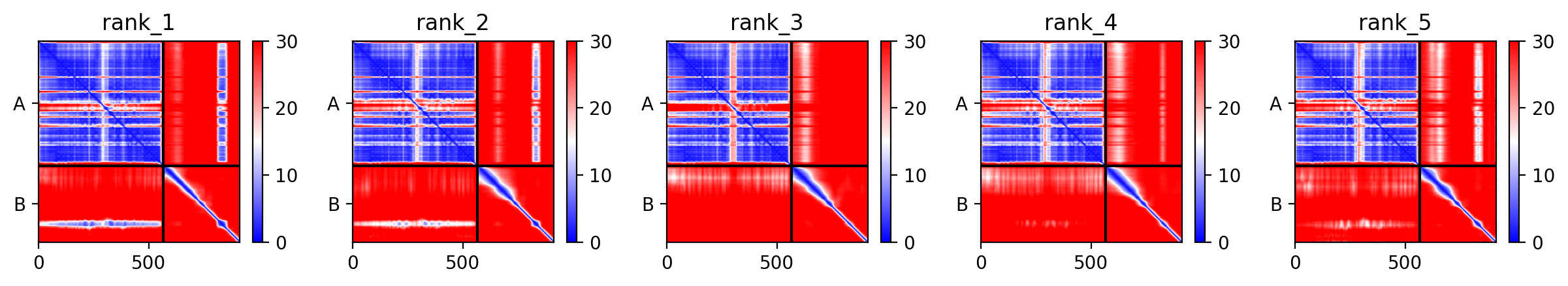 rank_1

A

B

0 500

30 20 10 0

rank_2

A

B

0 500

30 20 10 0

rank_3

A

B

0 500

30 20 10 0

rank_4

A

B

0 500

30 20 10 0

rank_5

A

B

0 500

30 20 10 0